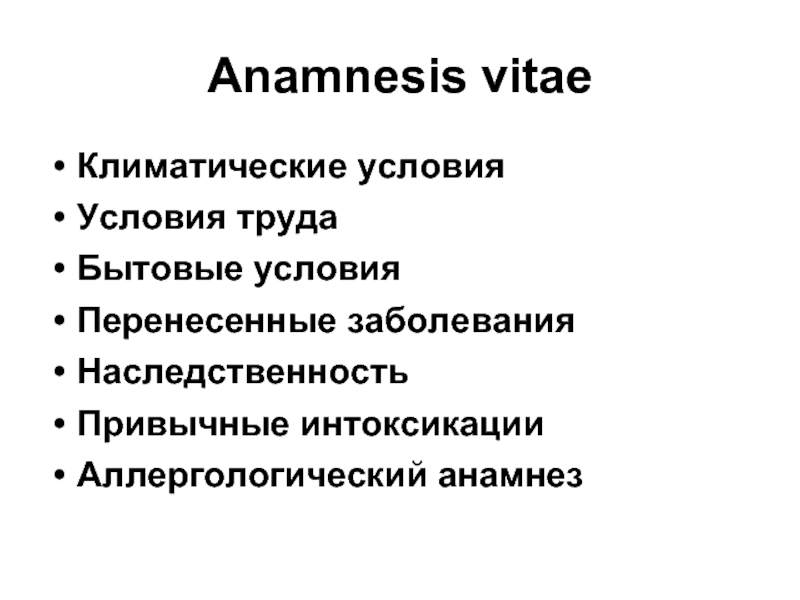 Anamnesis vitae

• Климатические условия
• Условия труда
• Бытовые условия
• Перенесенные заболевания
• Наследственность
• Привычные интоксикации
• Аллергологический анамнез